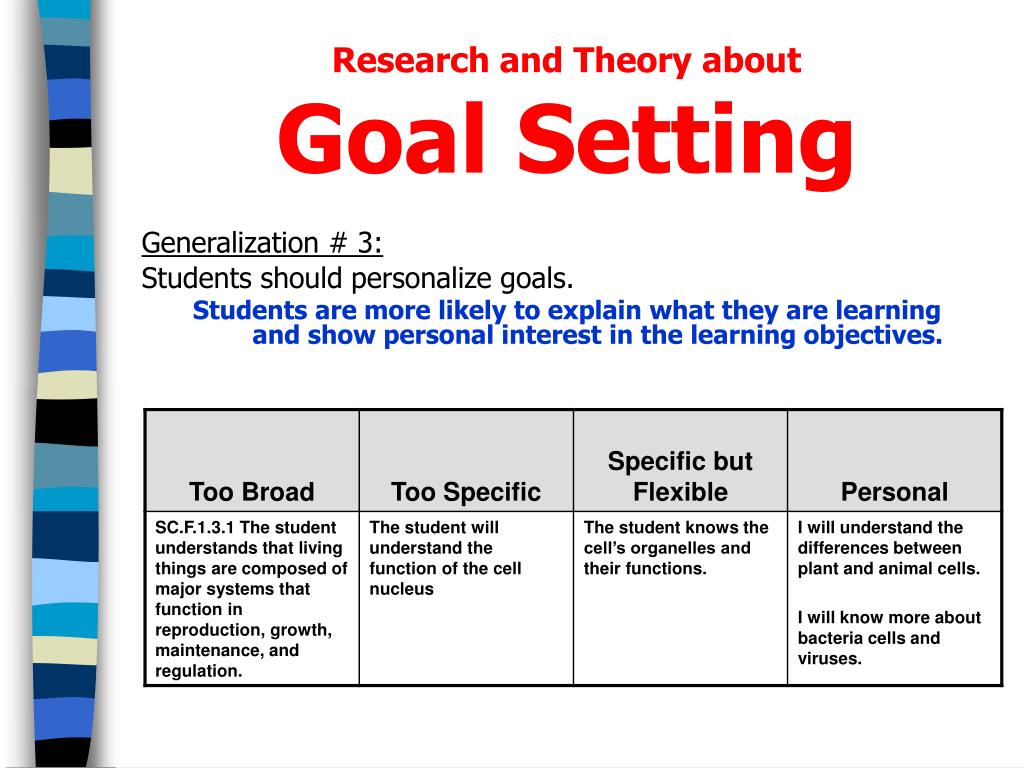 Research and Theory about
Goal Setting

Generalization # 3:
Students should personalize goals.
Students are more likely to explain what they are learning and show personal interest in the learning objectives.

| Too Broad | Too Specific | Specific but Flexible | Personal |
|---|---|---|---|
| SC.F.1.3.1 The student understands that living things are composed of major systems that function in reproduction, growth, maintenance, and regulation. | The student will understand the function of the cell nucleus | The student knows the cell's organelles and their functions. | I will understand the differences between plant and animal cells. I will know more about bacteria cells and viruses. |